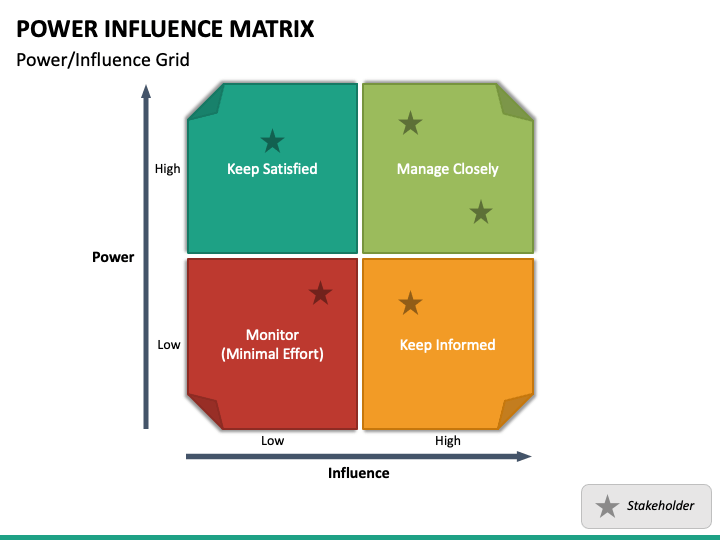 POWER INFLUENCE MATRIX

Power/Influence Grid

Power

High

Low

Keep Satisfied

Manage Closely

Monitor
(Minimal Effort)

Keep Informed

Low

High

Influence

Stakeholder